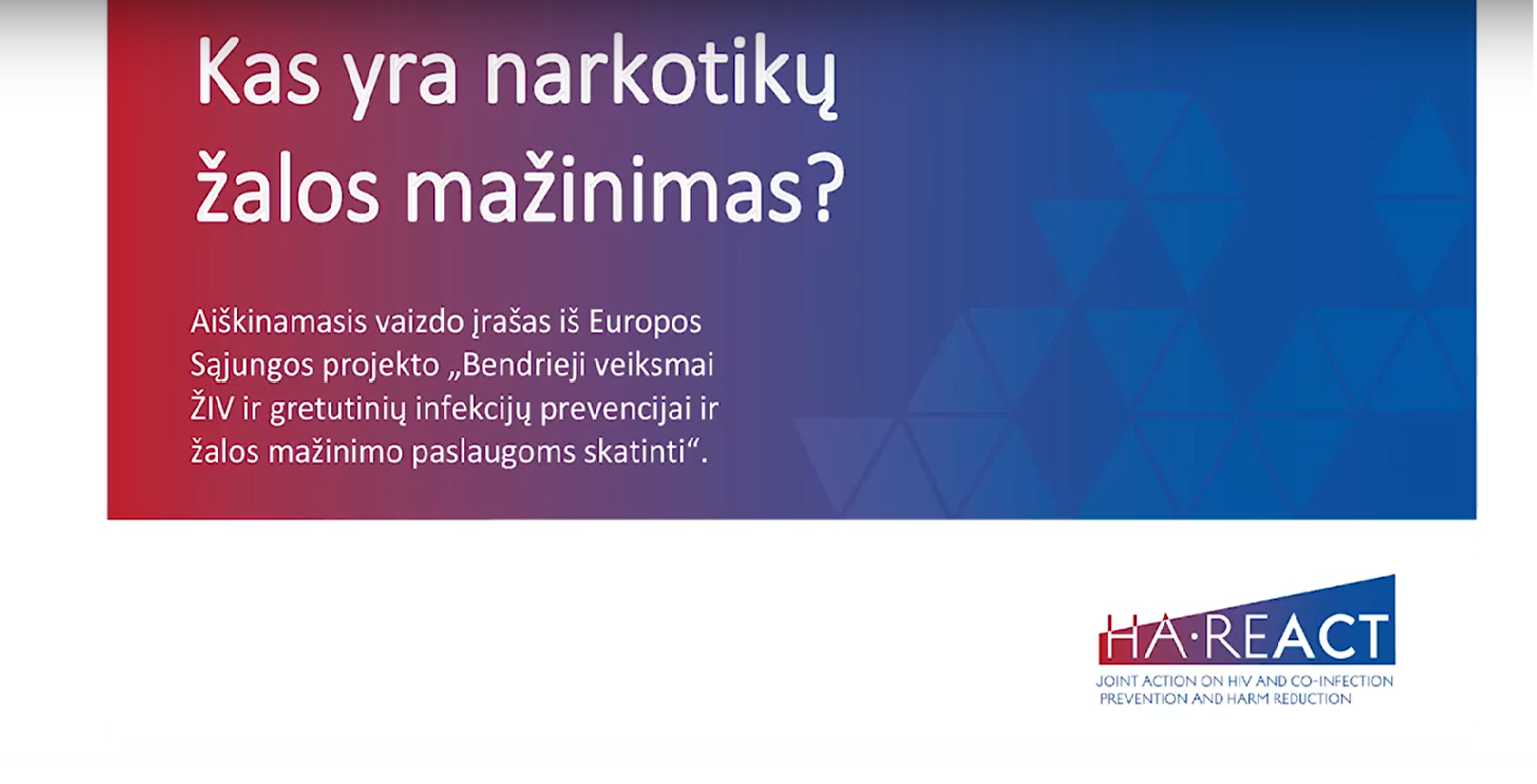 Kas yra narkotikų žalos mažinimas?

Aiškinamasis vaizdo įrašas iš Europos Sąjungos projekto „Bendrieji veiksmai ŽIV ir gretutinių infekcijų prevencijai ir žalos mažinimo paslaugoms skatinti“.

HA·REACT
JOINT ACTION ON HIV AND CO-INFECTION PREVENTION AND HARM REDUCTION